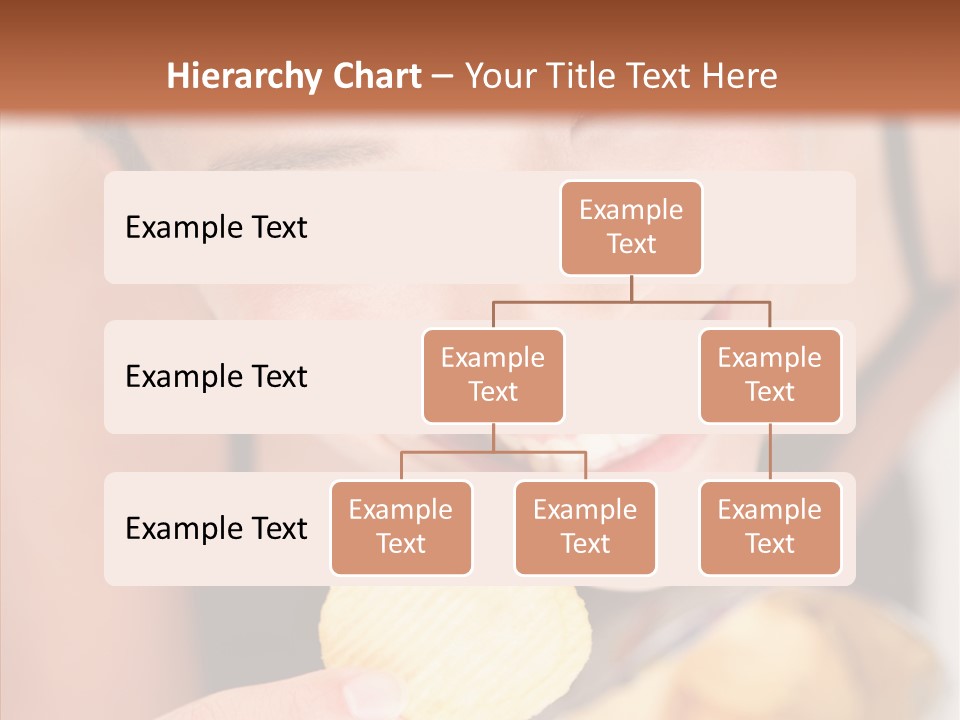 Hierarchy Chart – Your Title Text Here

Example Text

Example Text

Example Text

Example Text

Example Text

Example Text

Example Text

Example Text

Example Text